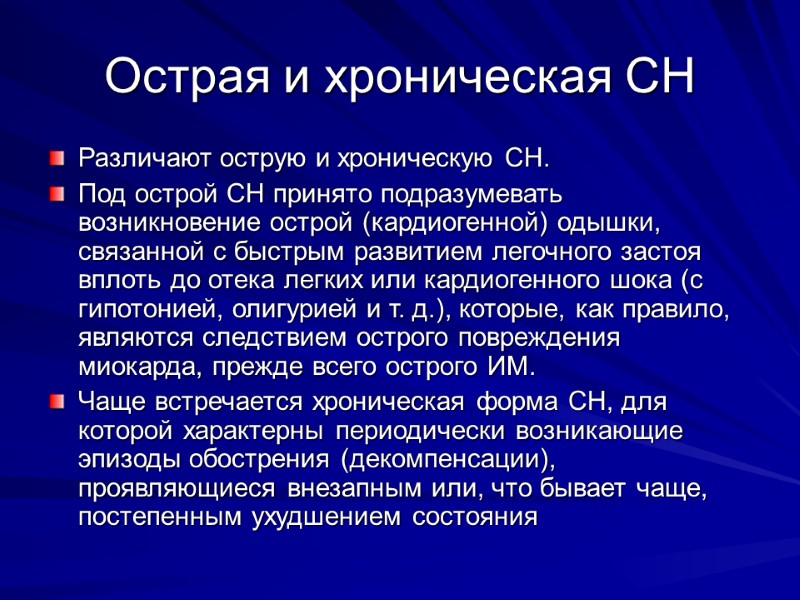 Острая и хроническая СН

Различают острую и хроническую СН.

Под острой СН принято подразумевать возникновение острой (кардиогенной) одышки, связанной с быстрым развитием легочного застоя вплоть до отека легких или кардиогенного шока (с гипотонией, олигурией и т. д.), которые, как правило, являются следствием острого повреждения миокарда, прежде всего острого ИМ.

Чаще встречается хроническая форма СН, для которой характерны периодически возникающие эпизоды обострения (декомпенсации), проявляющиеся внезапным или, что бывает чаще, постепенным ухудшением состояния